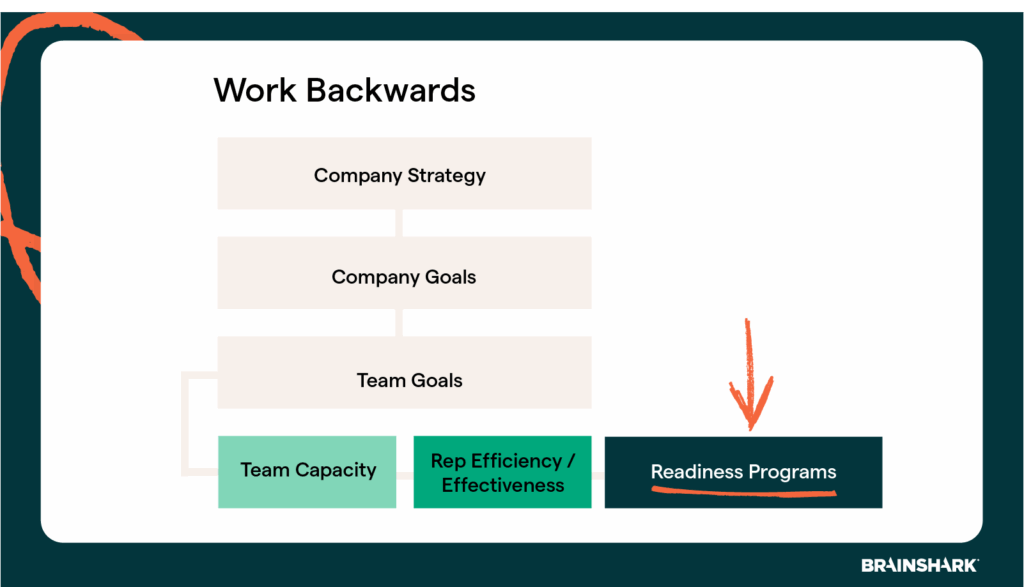 Work Backwards

Company Strategy

Company Goals

Team Goals

Team Capacity

Rep Efficiency / Effectiveness

Readiness Programs

BRAINSHARK